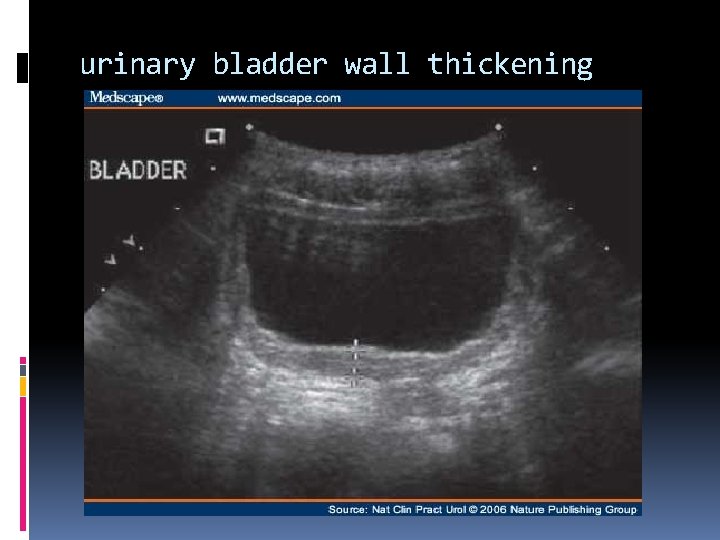 urinary bladder wall thickening

Medscape® www.medscape.com

BLADDER

Source: Nat Clin Pract Urol © 2006 Nature Publishing Group